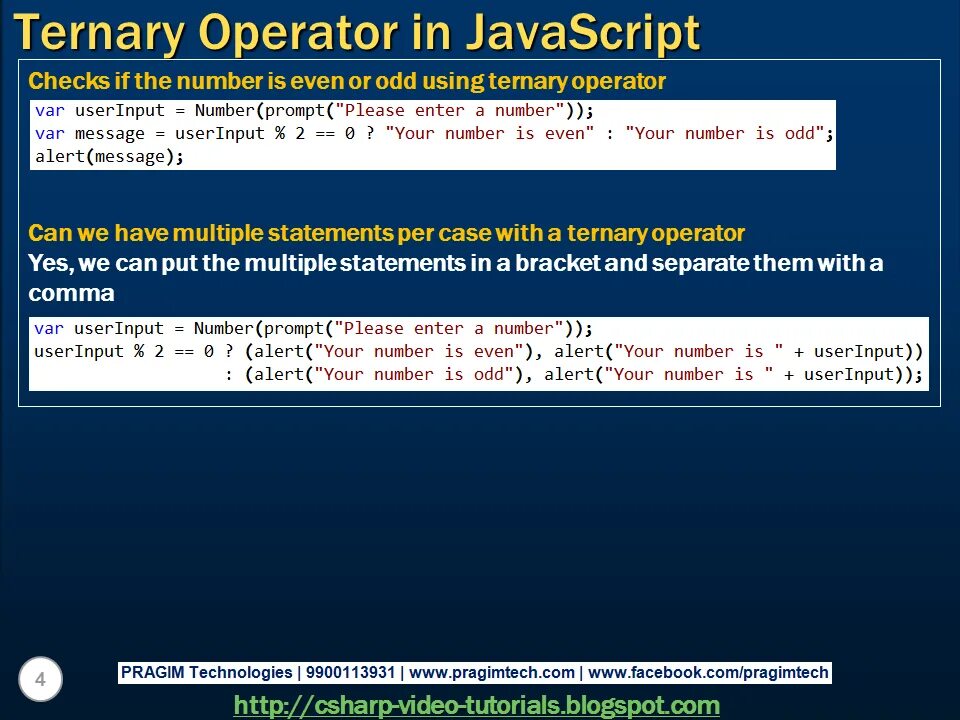 Ternary Operator in JavaScript

Checks if the number is even or odd using ternary operator

var userInput = Number(prompt("Please enter a number"));
var message = userInput % 2 == 0 ? "Your number is even" : "Your number is odd";
alert(message);

Can we have multiple statements per case with a ternary operator
Yes, we can put the multiple statements in a bracket and separate them with a comma

var userInput = Number(prompt("Please enter a number"));
userInput % 2 == 0 ? (alert("Your number is even"), alert("Your number is " + userInput))
                   : (alert("Your number is odd"), alert("Your number is " + userInput));

4

PRAGIM Technologies | 9900113931 | www.pragimtech.com | www.facebook.com/pragimtech

http://csharp-video-tutorials.blogspot.com